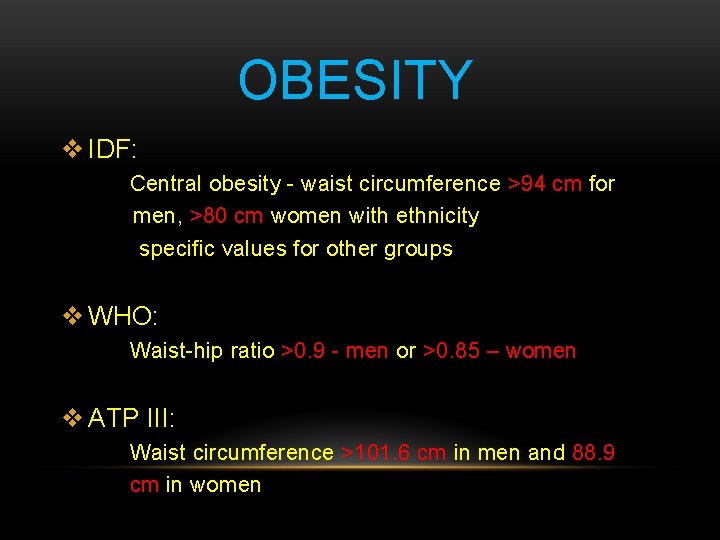 OBESITY

❖ IDF:

Central obesity - waist circumference >94 cm for men, >80 cm women with ethnicity specific values for other groups

❖ WHO:

Waist-hip ratio >0.9 - men or >0.85 – women

❖ ATP III:

Waist circumference >101.6 cm in men and 88.9 cm in women